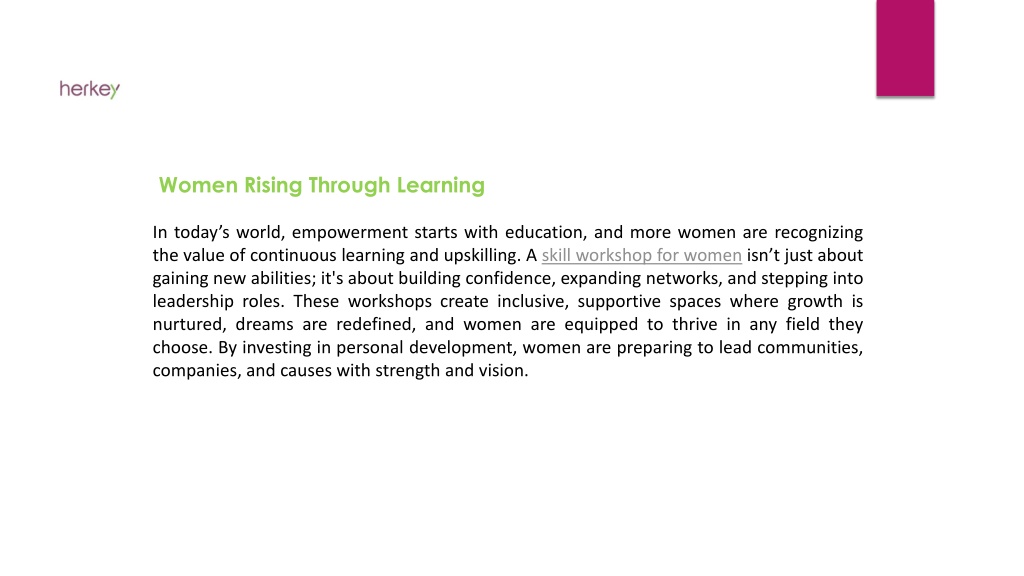 herkey

Women Rising Through Learning

In today’s world, empowerment starts with education, and more women are recognizing the value of continuous learning and upskilling. A skill workshop for women isn’t just about gaining new abilities; it's about building confidence, expanding networks, and stepping into leadership roles. These workshops create inclusive, supportive spaces where growth is nurtured, dreams are redefined, and women are equipped to thrive in any field they choose. By investing in personal development, women are preparing to lead communities, companies, and causes with strength and vision.